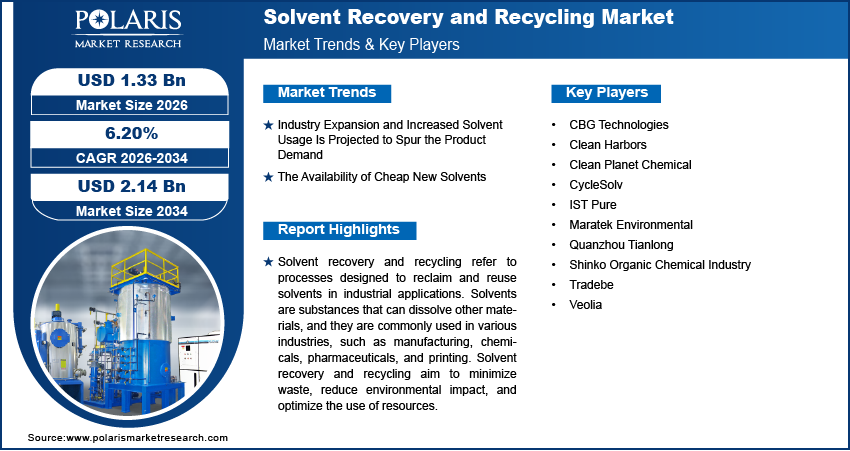 POLARIS
MARKET RESEARCH

Solvent Recovery and Recycling Market
Market Trends & Key Players

USD 1.33 Bn
Market Size 2026

6.20%
CAGR 2026-2034

USD 2.14 Bn
Market Size 2034

Market Trends

★ Industry Expansion and Increased Solvent Usage Is Projected to Spur the Product Demand

★ The Availability of Cheap New Solvents

Report Highlights

★ Solvent recovery and recycling refer to processes designed to reclaim and reuse solvents in industrial applications. Solvents are substances that can dissolve other materials, and they are commonly used in various industries, such as manufacturing, chemicals, pharmaceuticals, and printing. Solvent recovery and recycling aim to minimize waste, reduce environmental impact, and optimize the use of resources.

Key Players

• CBG Technologies
• Clean Harbors
• Clean Planet Chemical
• CycleSolv
• IST Pure
• Maratek Environmental
• Quanzhou Tianlong
• Shinko Organic Chemical Industry
• Tradebe
• Veolia

Source:www.polarismarketresearch.com